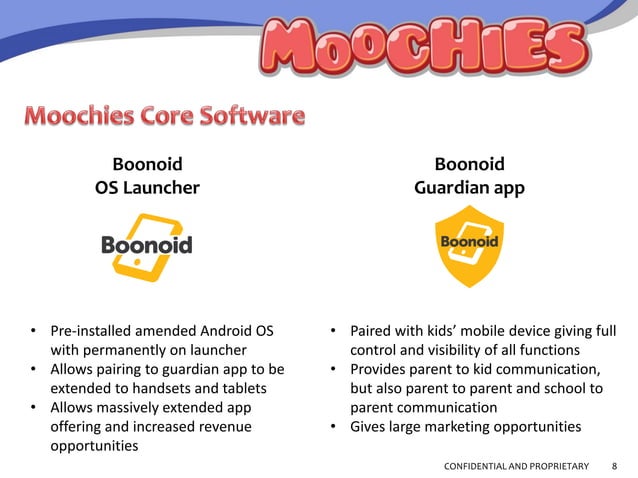 MOOCHIES

Moochies Core Software

Boonoid
OS Launcher

Boonoid

• Pre-installed amended Android OS with permanently on launcher
• Allows pairing to guardian app to be extended to handsets and tablets
• Allows massively extended app offering and increased revenue opportunities

Boonoid
Guardian app

Boonoid

• Paired with kids' mobile device giving full control and visibility of all functions
• Provides parent to kid communication, but also parent to parent and school to parent communication
• Gives large marketing opportunities

CONFIDENTIAL AND PROPRIETARY 8